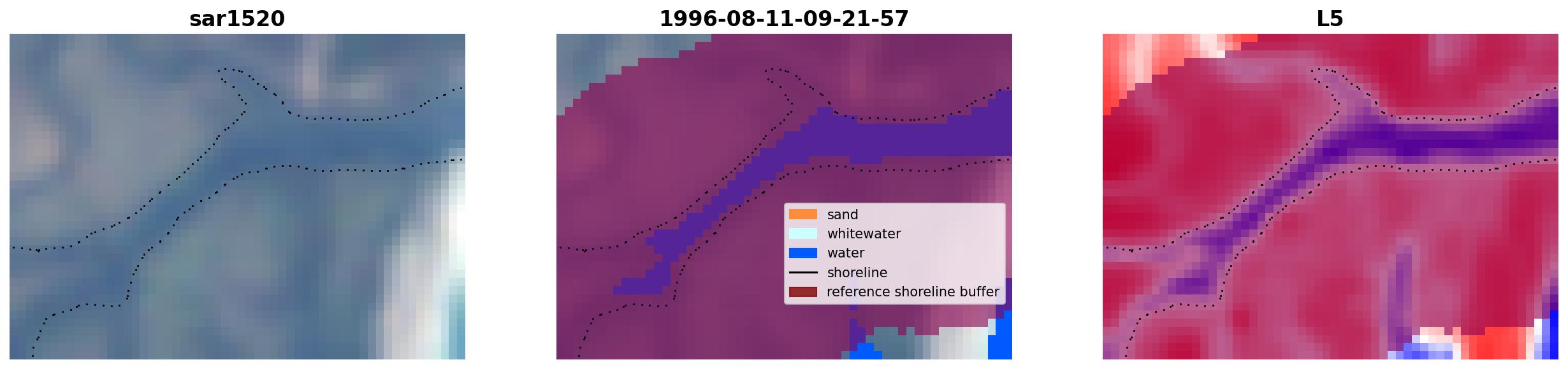 sar1520

1996-08-11-09-21-57

sand
whitewater
water
shoreline
reference shoreline buffer

L5